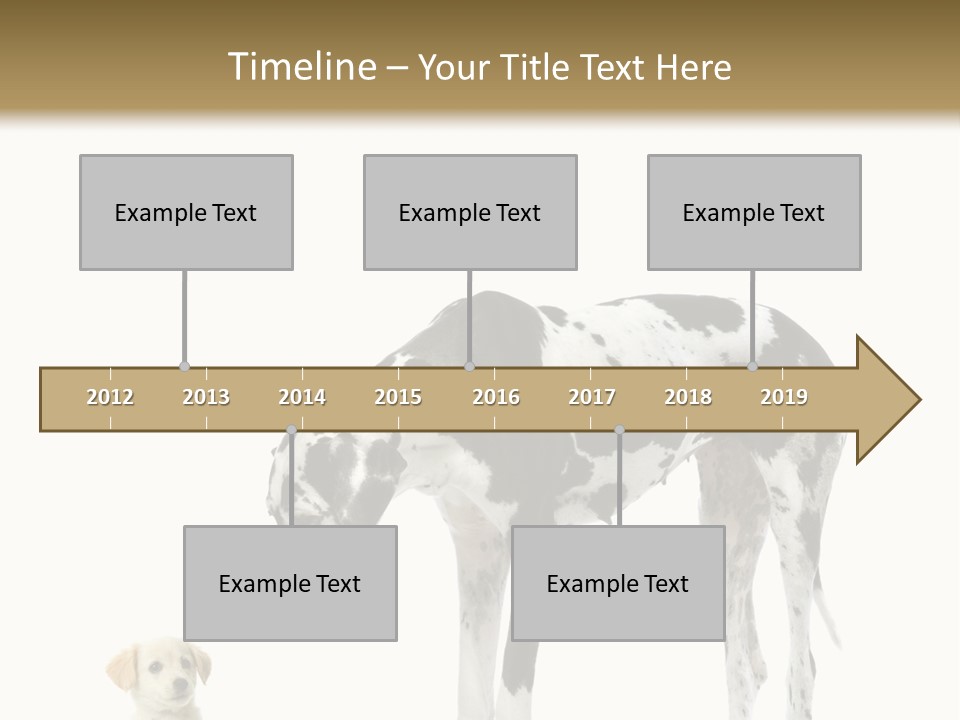 Timeline – Your Title Text Here

Example Text

Example Text

Example Text

2012 2013 2014 2015 2016 2017 2018 2019

Example Text

Example Text